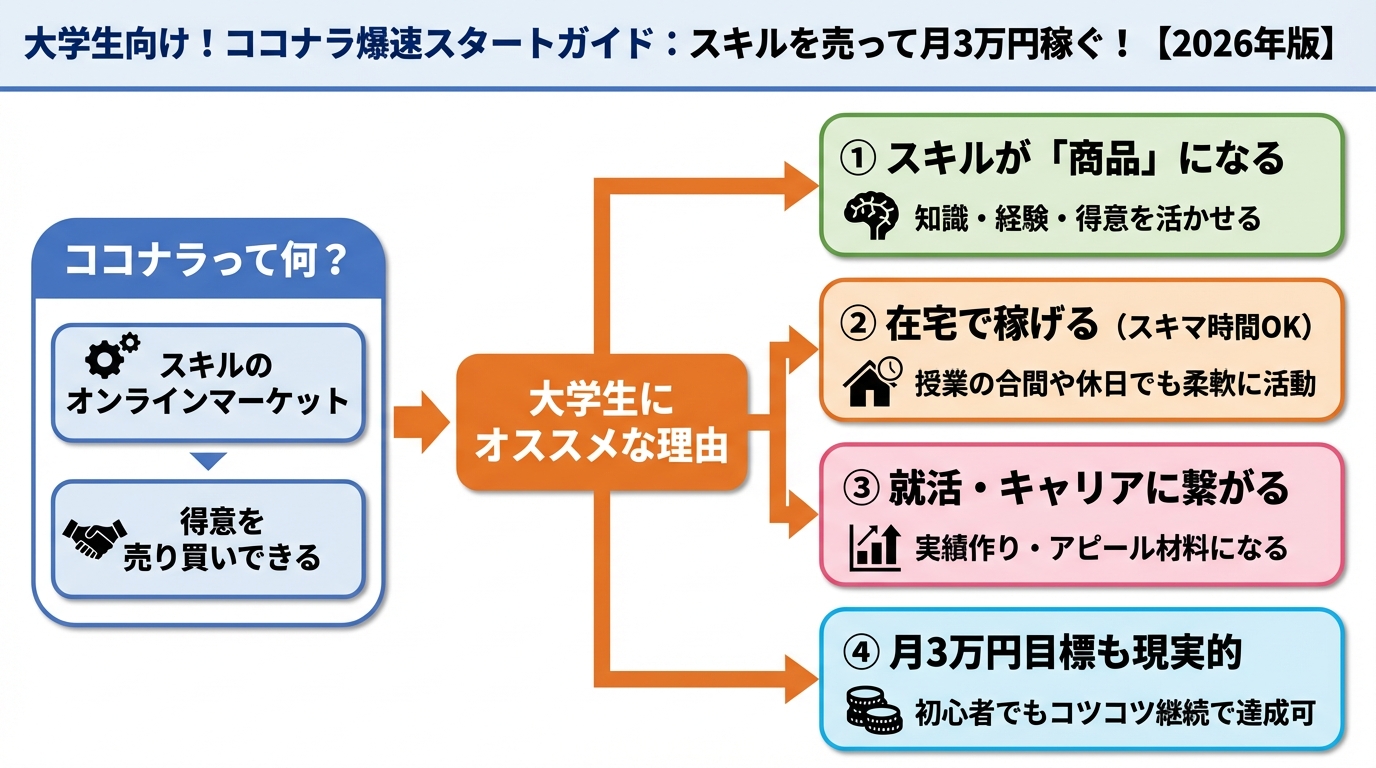 大学生向け！ココナラ爆速スタートガイド：スキルを売って月3万円稼ぐ！【2026年版】

ココナラって何？

スキルのオンラインマーケット

得意を売り買いできる

大学生にオススメな理由

① スキルが「商品」になる
知識・経験・得意を活かせる

② 在宅で稼げる（スキマ時間OK）
授業の合間や休日でも柔軟に活動

③ 就活・キャリアに繋がる
実績作り・アピール材料になる

④ 月3万円目標も現実的
初心者でもコツコツ継続で達成可